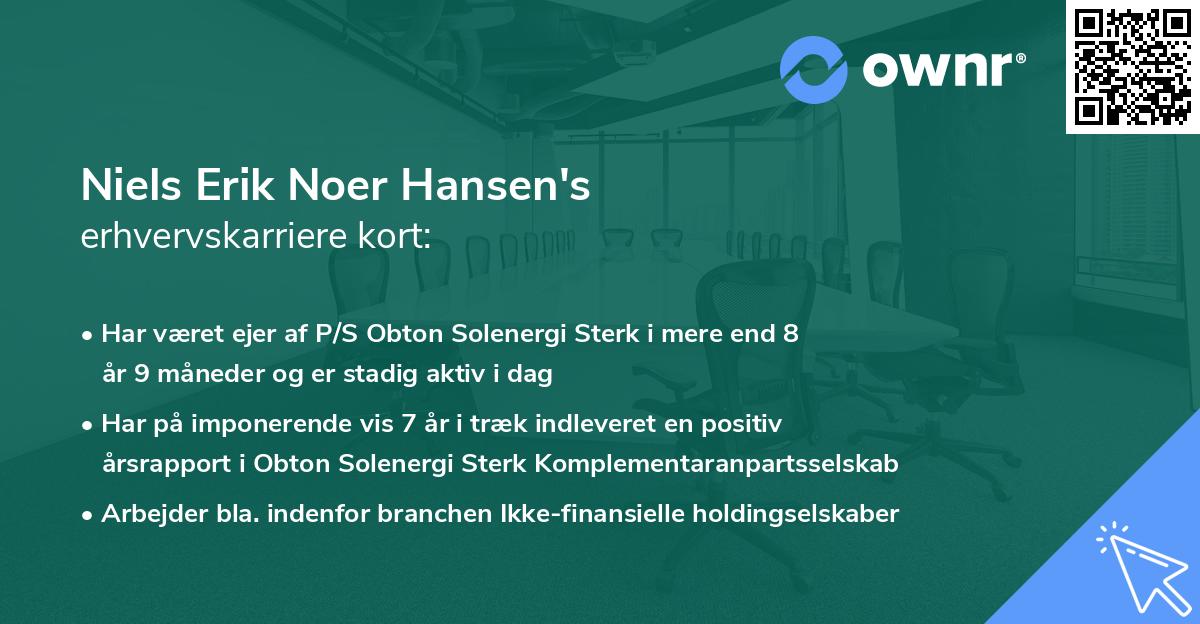 ownr®

Niels Erik Noer Hansen's
erhvervskarriere kort:

• Har været ejer af P/S Obton Solenergi Sterk i mere end 8 år 9 måneder og er stadig aktiv i dag
• Har på imponerende vis 7 år i træk indleveret en positiv årsrapport i Obton Solenergi Sterk Komplementaranpartsselskab
• Arbejder bla. indenfor branchen Ikke-finansielle holdingselskaber